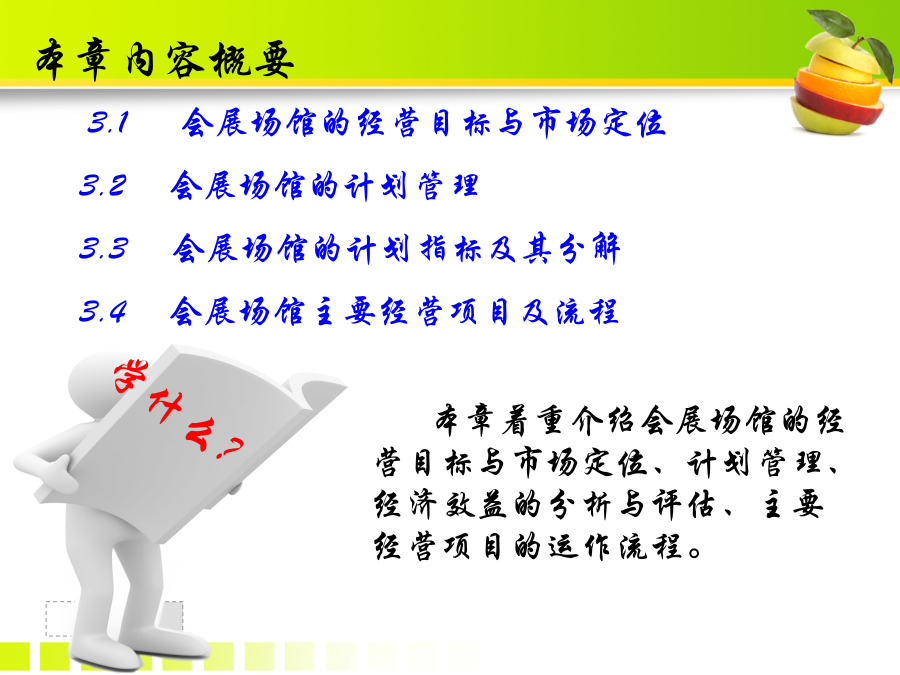 本章内容概要

3.1 会展场馆的经营目标与市场定位

3.2 会展场馆的计划管理

3.3 会展场馆的计划指标及其分解

3.4 会展场馆主要经营项目及流程

学什么?

本章着重介绍会展场馆的经营目标与市场定位、计划管理、经济效益的分析与评估、主要经营项目的运作流程。